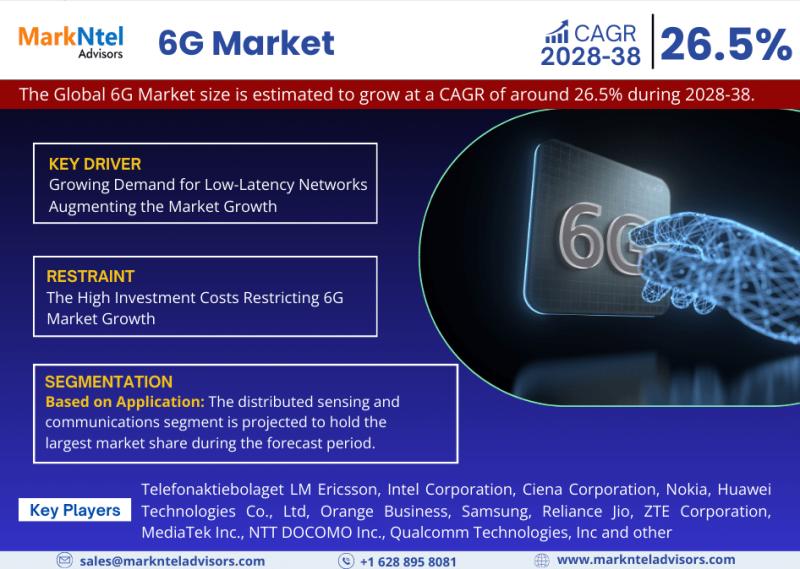 MarkNtel Advisors

6G Market

CAGR 2028-38

26.5%

The Global 6G Market size is estimated to grow at a CAGR of around 26.5% during 2028-38.

KEY DRIVER
Growing Demand for Low-Latency Networks Augmenting the Market Growth

RESTRAINT
The High Investment Costs Restricting 6G Market Growth

SEGMENTATION
Based on Application: The distributed sensing and communications segment is projected to hold the largest market share during the forecast period.

6G

Key Players

Telefonaktiebolaget LM Ericsson, Intel Corporation, Ciena Corporation, Nokia, Huawei Technologies Co., Ltd, Orange Business, Samsung, Reliance Jio, ZTE Corporation, MediaTek Inc., NTT DOCOMO Inc., Qualcomm Technologies, Inc and other

sales@marknteladvisors.com

+1 628 895 8081

www.marknteladvisors.com